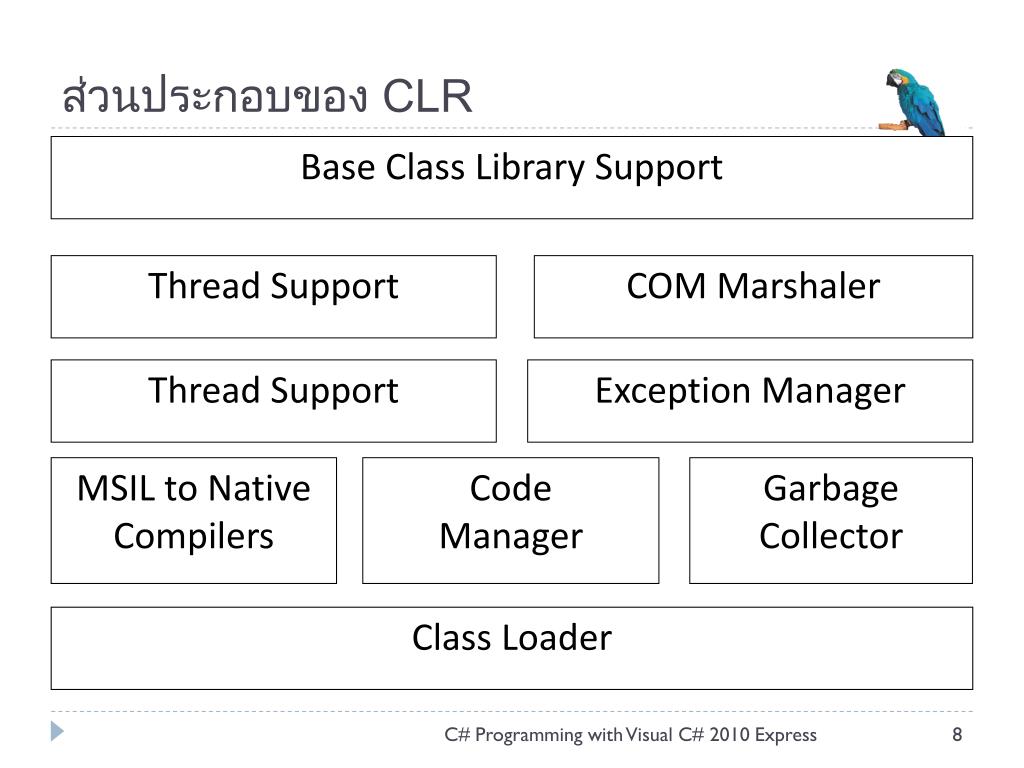 ส่วนประกอบของ CLR

Base Class Library Support

Thread Support

COM Marshaler

Thread Support

Exception Manager

MSIL to Native Compilers

Code Manager

Garbage Collector

Class Loader

C# Programming with Visual C# 2010 Express

8